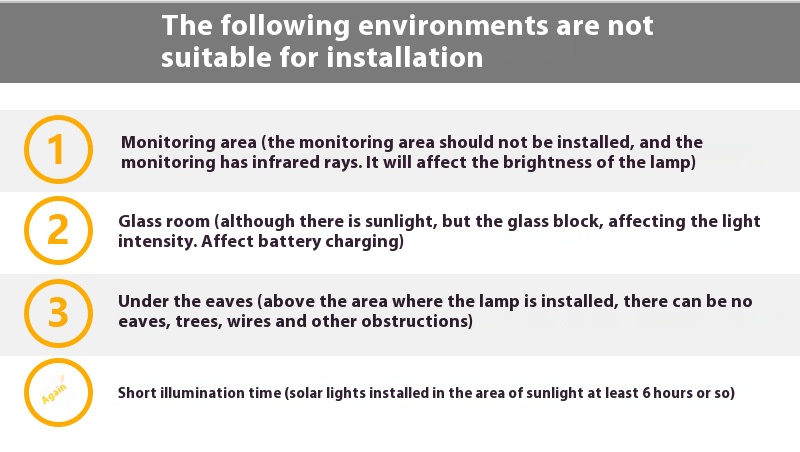 The following environments are not suitable for installation

1

Monitoring area (the monitoring area should not be installed, and the monitoring has infrared rays. It will affect the brightness of the lamp)

2

Glass room (although there is sunlight, but the glass block, affecting the light intensity. Affect battery charging)

3

Under the eaves (above the area where the lamp is installed, there can be no eaves, trees, wires and other obstructions)

Again

Short illumination time (solar lights installed in the area of sunlight at least 6 hours or so)